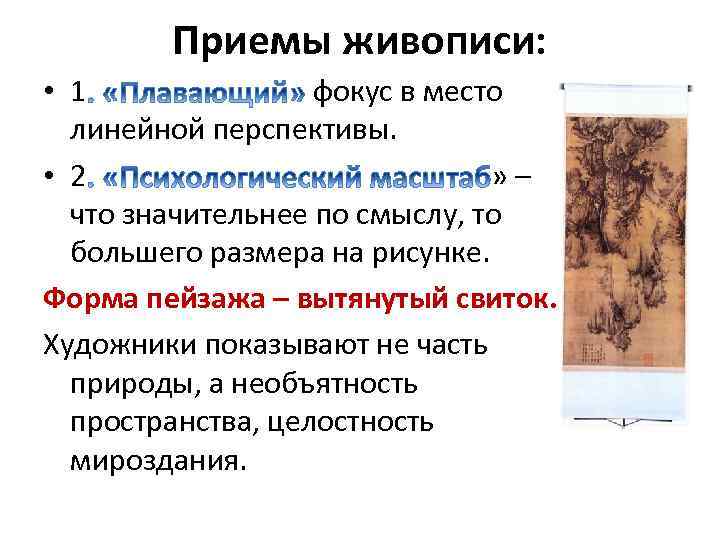 Приемы живописи:

• 1. «Плавающий» фокус в место линейной перспективы.

• 2. «Психологический масштаб» – что значительнее по смыслу, то большего размера на рисунке.

Форма пейзажа – вытянутый свиток.

Художники показывают не часть природы, а необъятность пространства, целостность мироздания.